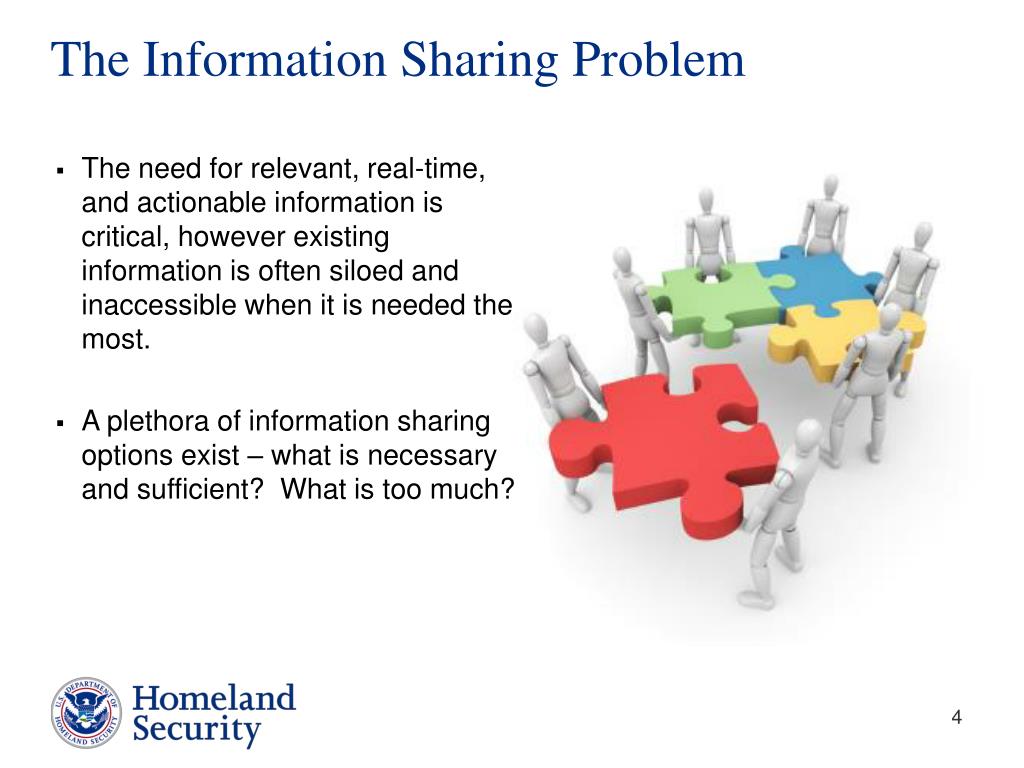 The Information Sharing Problem

▪ The need for relevant, real-time, and actionable information is critical, however existing information is often siloed and inaccessible when it is needed the most.

▪ A plethora of information sharing options exist – what is necessary and sufficient?  What is too much?

U.S. DEPARTMENT OF HOMELAND SECURITY

Homeland Security

4